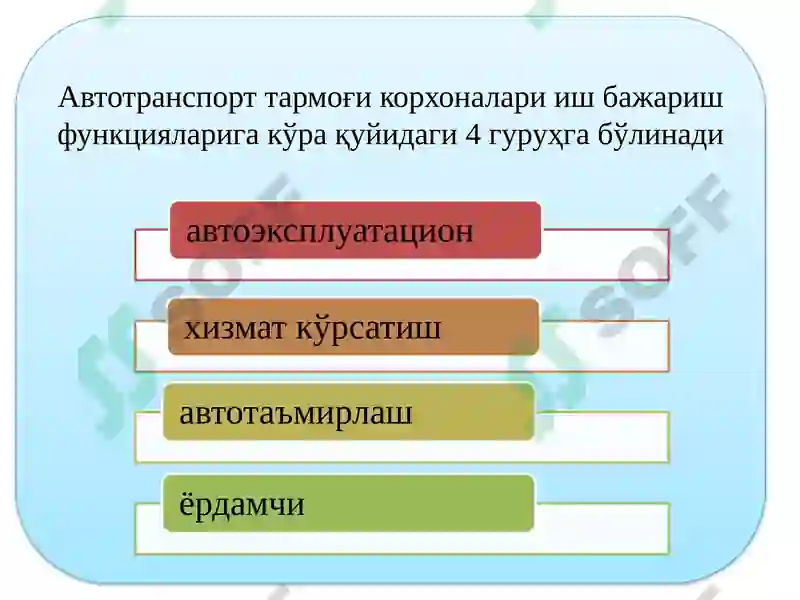 Автотранспорт тармоғи корхоналари иш бажариш функцияларига кўра қуйидаги 4 гуруҳга бўлинади

автоэксплуатацион

хизмат кўрсатиш

автотаъмирлаш

ёрдамчи

SOFF

SOFF